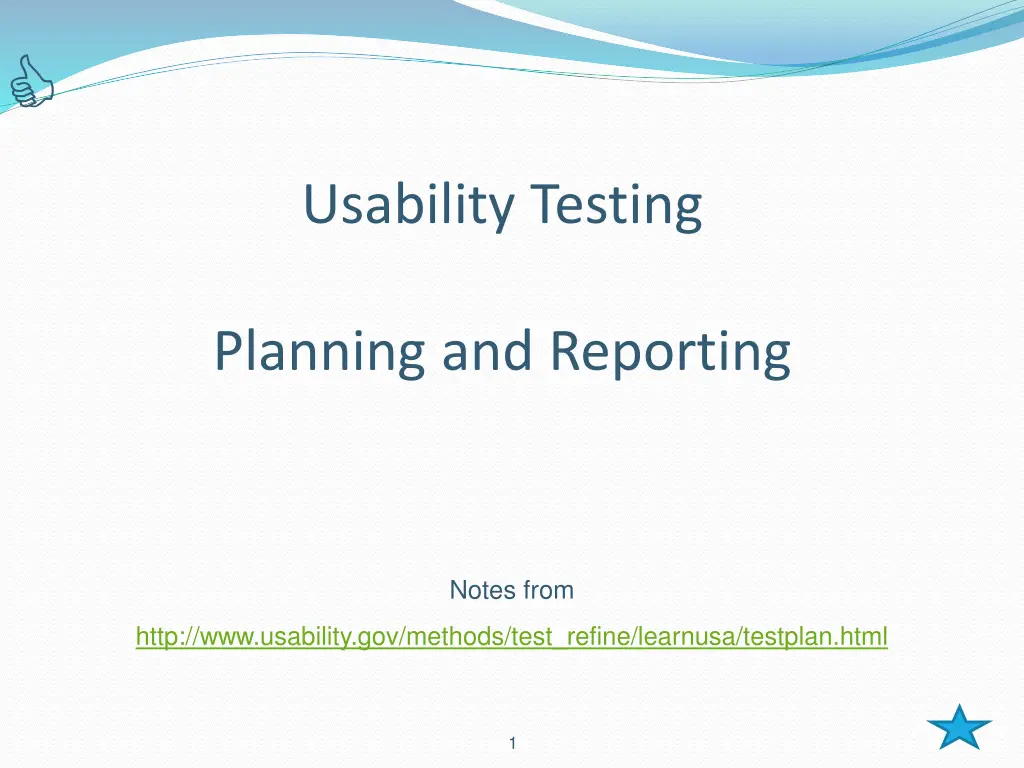 Usability Testing

Planning and Reporting

Notes from

http://www.usability.gov/methods/test_refine/learnusa/testplan.html

1